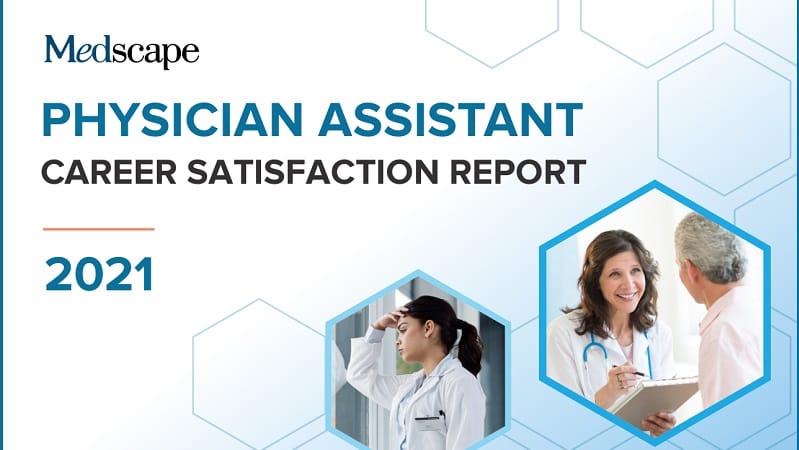 Medscape

PHYSICIAN ASSISTANT
CAREER SATISFACTION REPORT

2021